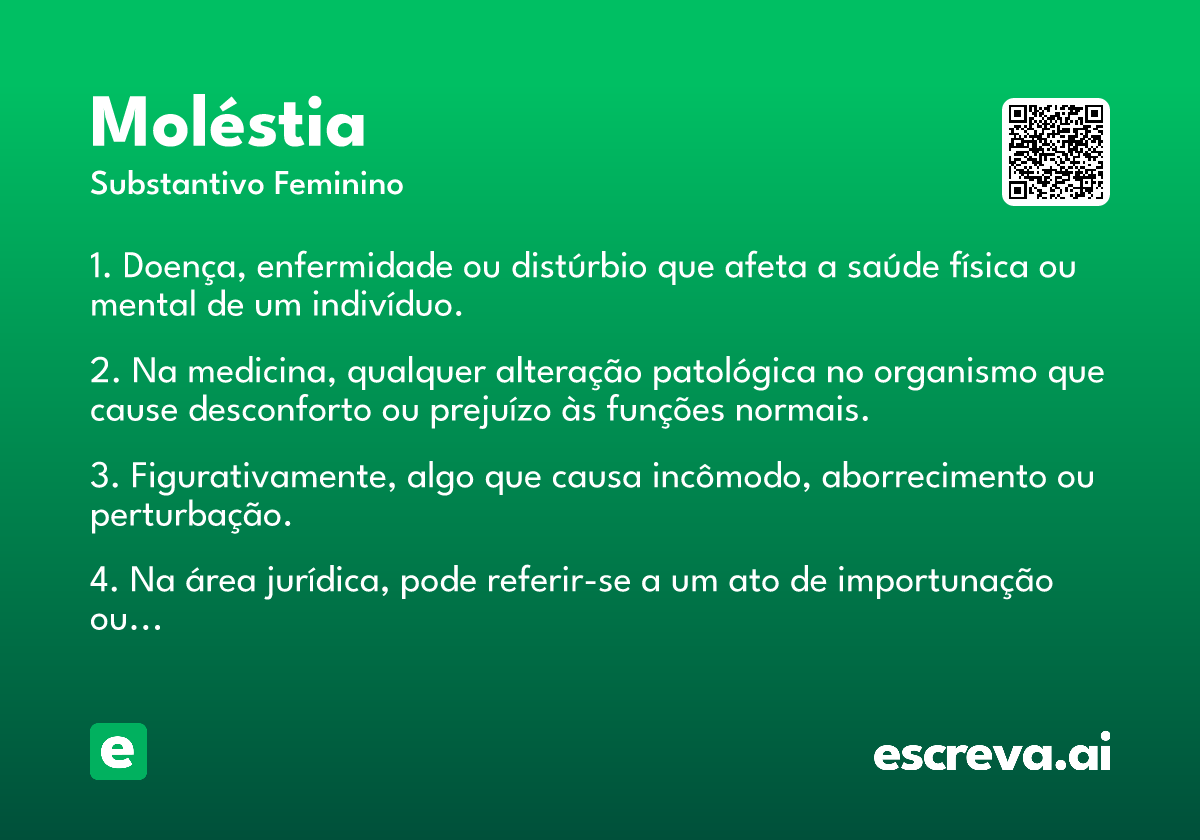 Moléstia
Substantivo Feminino

1. Doença, enfermidade ou distúrbio que afeta a saúde física ou mental de um indivíduo.

2. Na medicina, qualquer alteração patológica no organismo que cause desconforto ou prejuízo às funções normais.

3. Figurativamente, algo que causa incômodo, aborrecimento ou perturbação.

4. Na área jurídica, pode referir-se a um ato de importunação ou...

e

escreva.ai